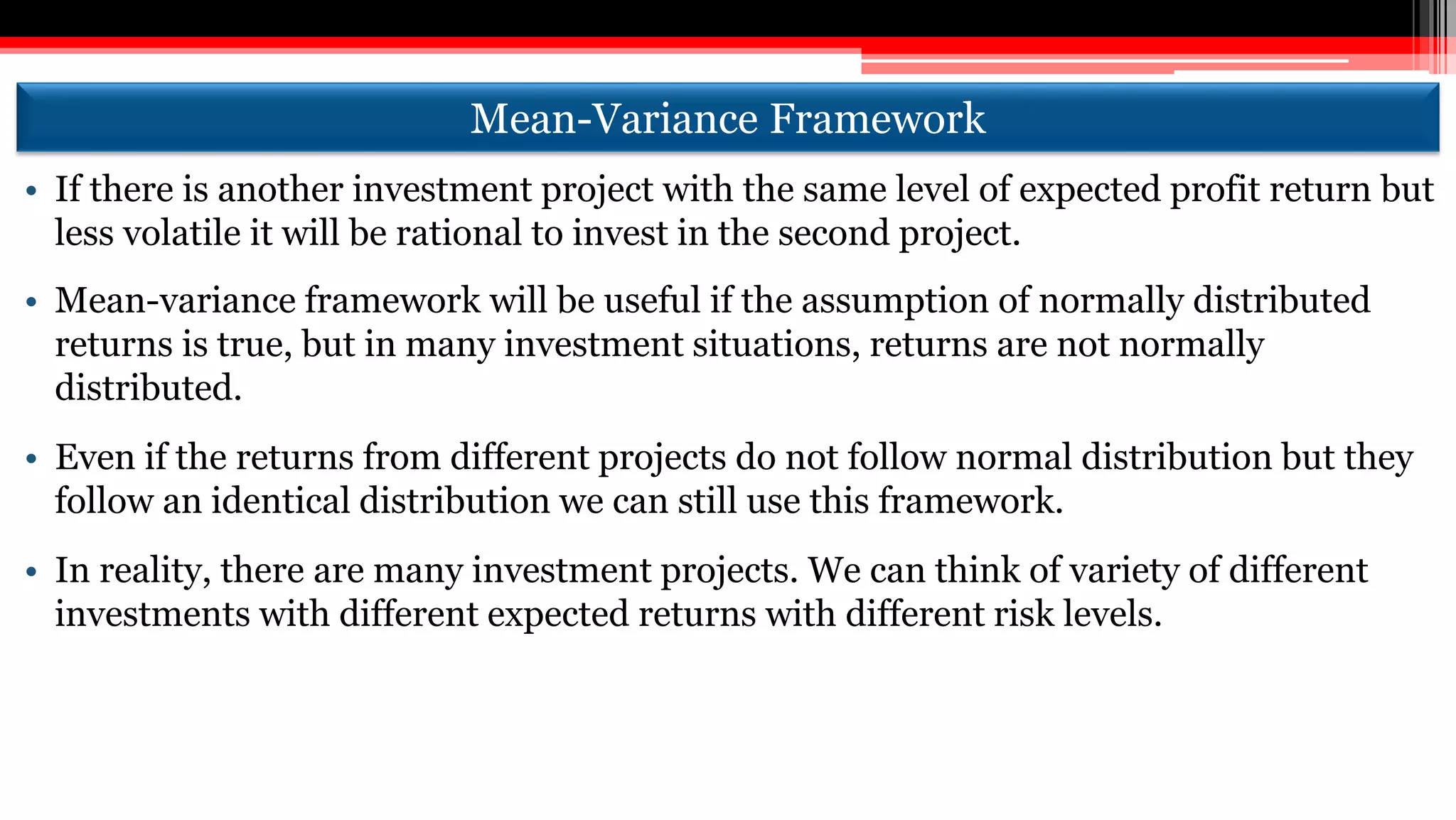 Mean-Variance Framework

• If there is another investment project with the same level of expected profit return but less volatile it will be rational to invest in the second project.

• Mean-variance framework will be useful if the assumption of normally distributed returns is true, but in many investment situations, returns are not normally distributed.

• Even if the returns from different projects do not follow normal distribution but they follow an identical distribution we can still use this framework.

• In reality, there are many investment projects. We can think of variety of different investments with different expected returns with different risk levels.